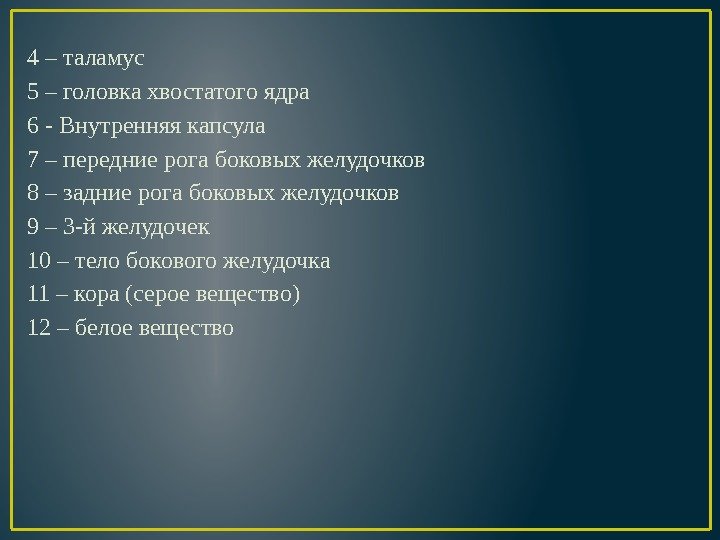 4 – таламус

5 – головка хвостатого ядра

6 - Внутренняя капсула

7 – передние рога боковых желудочков

8 – задние рога боковых желудочков

9 – 3-й желудочек

10 – тело бокового желудочка

11 – кора (серое вещество)

12 – белое вещество